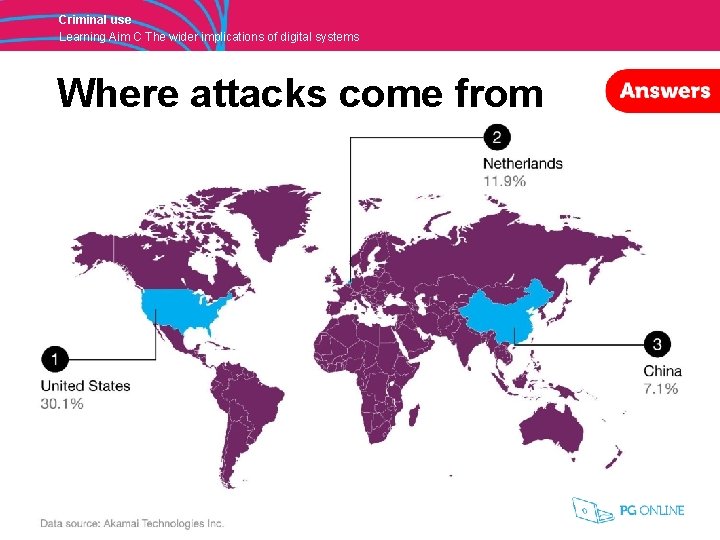 Criminal use
Learning Aim C The wider implications of digital systems

Where attacks come from

Answers

2
Netherlands
11.9%

1
United States
30.1%

3
China
7.1%

Data source: Akamai Technologies Inc.

PG ONLINE